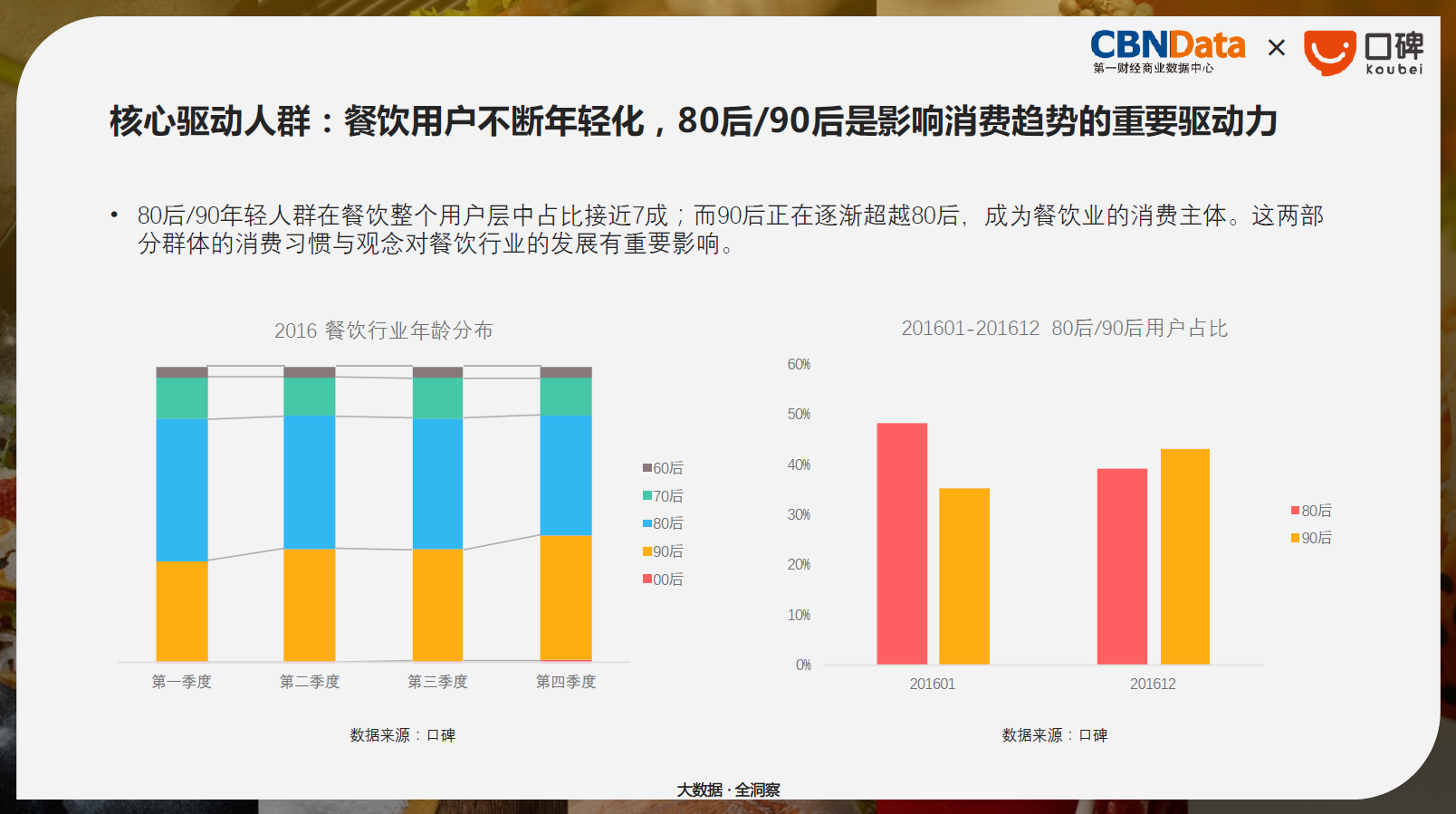 CBNData 第一财经商业数据中心 × 口碑 koubei

核心驱动人群：餐饮用户不断年轻化，80后/90后是影响消费趋势的重要驱动力

• 80后/90年轻人群在餐饮整个用户层中占比接近7成；而90后正在逐渐超越80后，成为餐饮业的消费主体。这两部分群体的消费习惯与观念对餐饮行业的发展有重要影响。

2016 餐饮行业年龄分布

60后
70后
80后
90后
00后

第一季度
第二季度
第三季度
第四季度

数据来源：口碑

201601-201612 80后/90后用户占比

60%
50%
40%
30%
20%
10%
0%

80后
90后

201601
201612

数据来源：口碑

大数据 · 全洞察